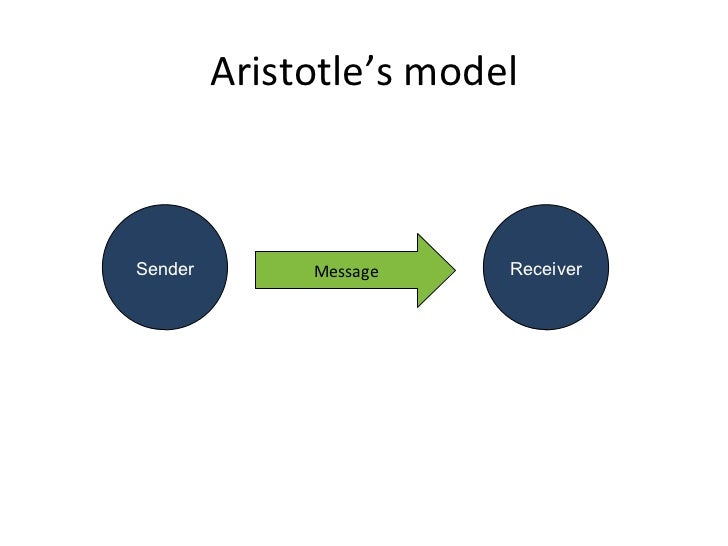 Aristotle’s model

Sender

Message

Receiver